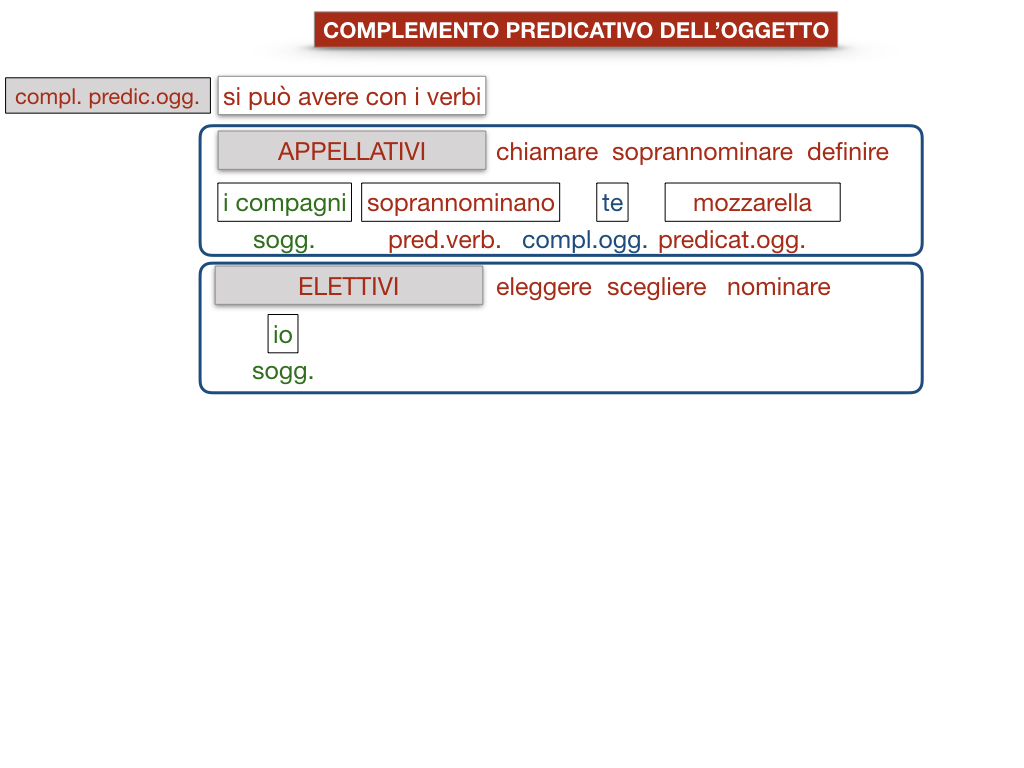 COMPLEMENTO PREDICATIVO DELL'OGGETTO

compl. predic.ogg.

si può avere con i verbi

APPELLATIVI

chiamare soprannominare definire

i compagni soprannominano te mozzarella

sogg. pred.verb. compl.ogg. predicat.ogg.

ELETTIVI

eleggere scegliere nominare

io

sogg.